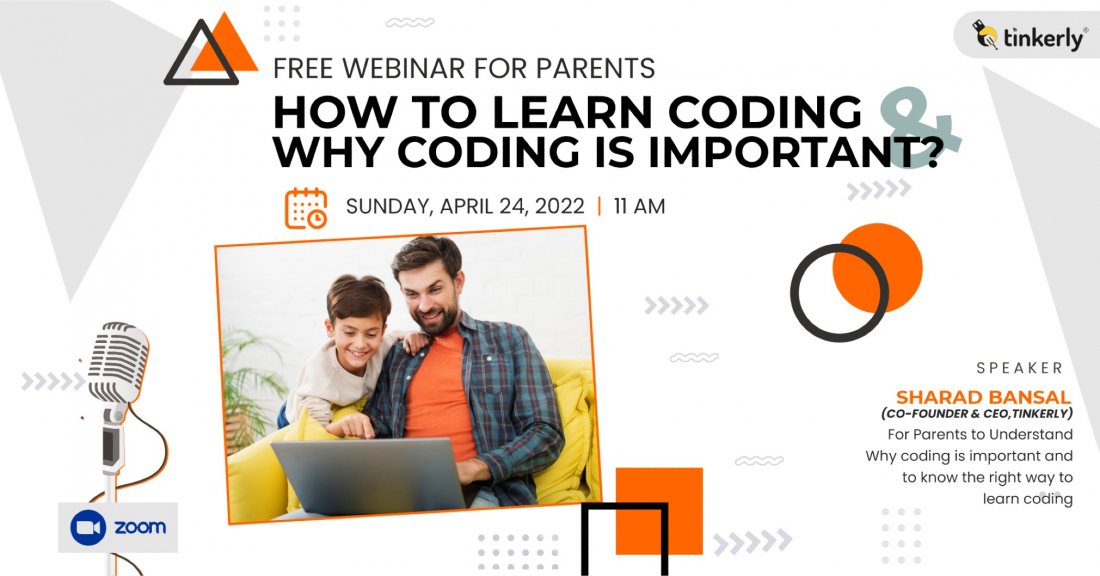 tinkerly®

FREE WEBINAR FOR PARENTS
HOW TO LEARN CODING &
WHY CODING IS IMPORTANT?

SUNDAY, APRIL 24, 2022 | 11 AM

SPEAKER
SHARAD BANSAL
(CO-FOUNDER & CEO,TINKERLY)
For Parents to Understand Why coding is important and to know the right way to learn coding

zoom